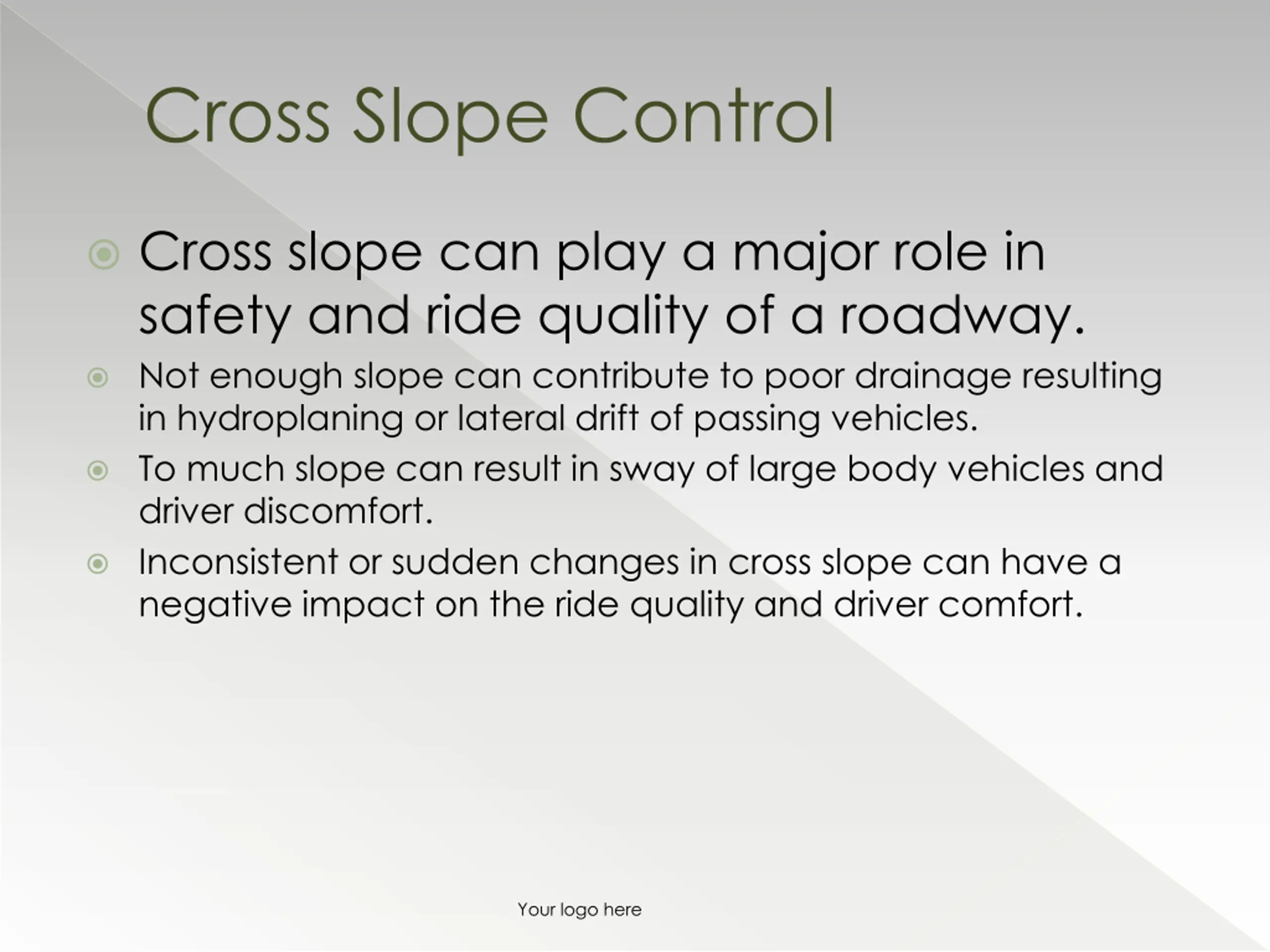 Cross Slope Control

Cross slope can play a major role in safety and ride quality of a roadway.

Not enough slope can contribute to poor drainage resulting in hydroplaning or lateral drift of passing vehicles.

To much slope can result in sway of large body vehicles and driver discomfort.

Inconsistent or sudden changes in cross slope can have a negative impact on the ride quality and driver comfort.

Your logo here